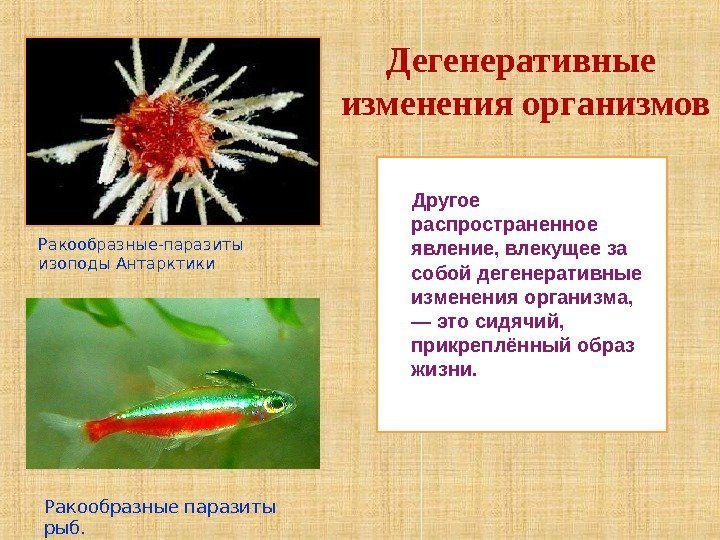 Дегенеративные изменения организмов

Ракообразные-паразиты изоподы Антарктики

Другое распространенное явление, влекущее за собой дегенеративные изменения организма, — это сидячий, прикреплённый образ жизни.

Ракообразные паразиты рыб.